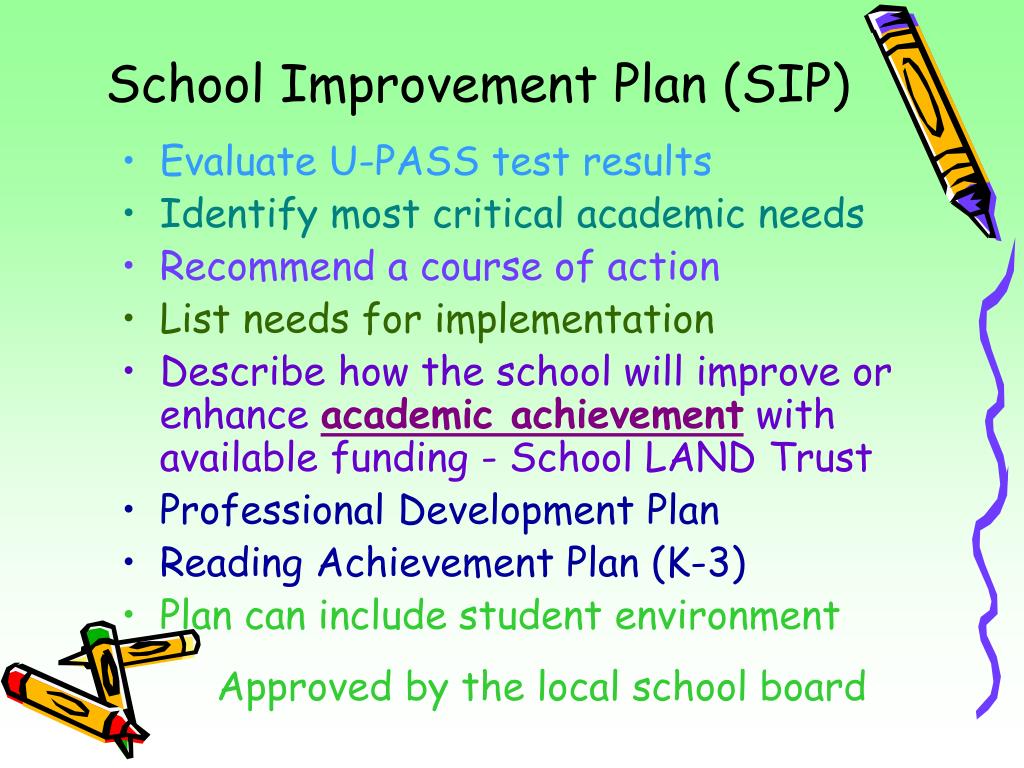 School Improvement Plan (SIP)

• Evaluate U-PASS test results
• Identify most critical academic needs
• Recommend a course of action
• List needs for implementation
• Describe how the school will improve or enhance academic achievement with available funding - School LAND Trust
• Professional Development Plan
• Reading Achievement Plan (K-3)
• Plan can include student environment

Approved by the local school board